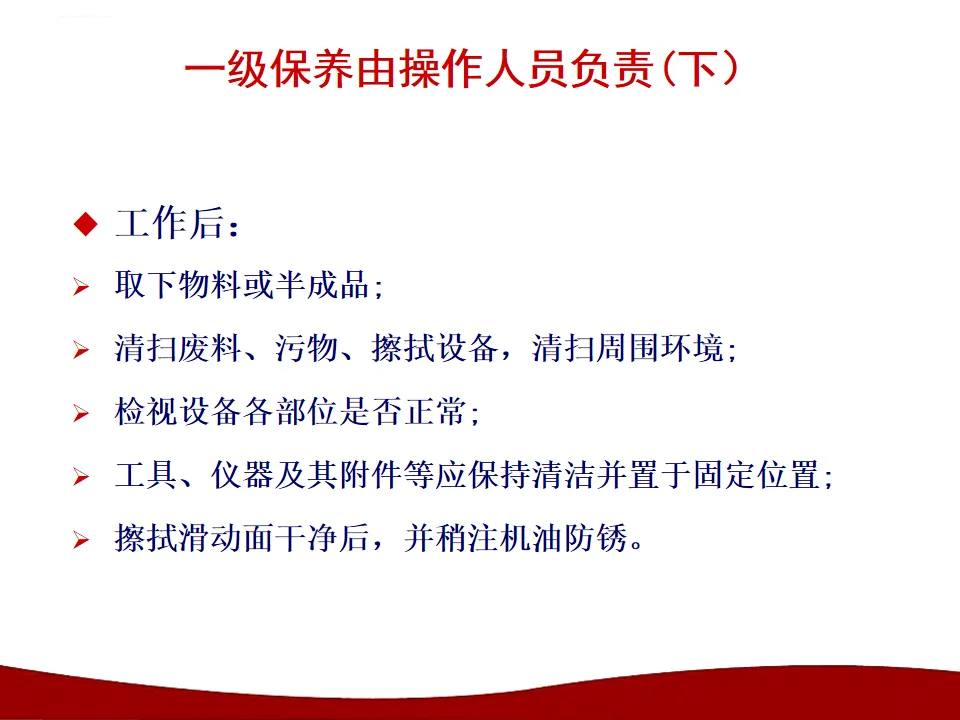 一级保养由操作人员负责（下）

◆ 工作后：

➢ 取下物料或半成品；

➢ 清扫废料、污物、擦拭设备，清扫周围环境；

➢ 检视设备各部位是否正常；

➢ 工具、仪器及其附件等应保持清洁并置于固定位置；

➢ 擦拭滑动面干净后，并稍注机油防锈。